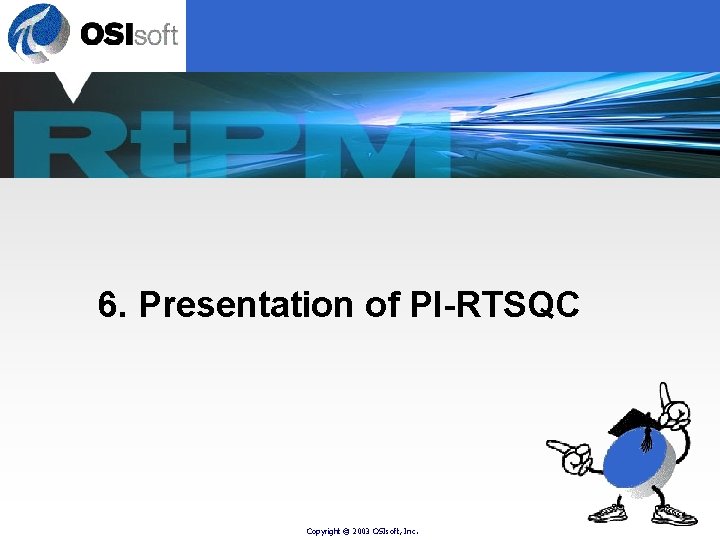 OSIsoft

RtPM

6. Presentation of PI-RTSQC

Copyright © 2003 OSIsoft, Inc.